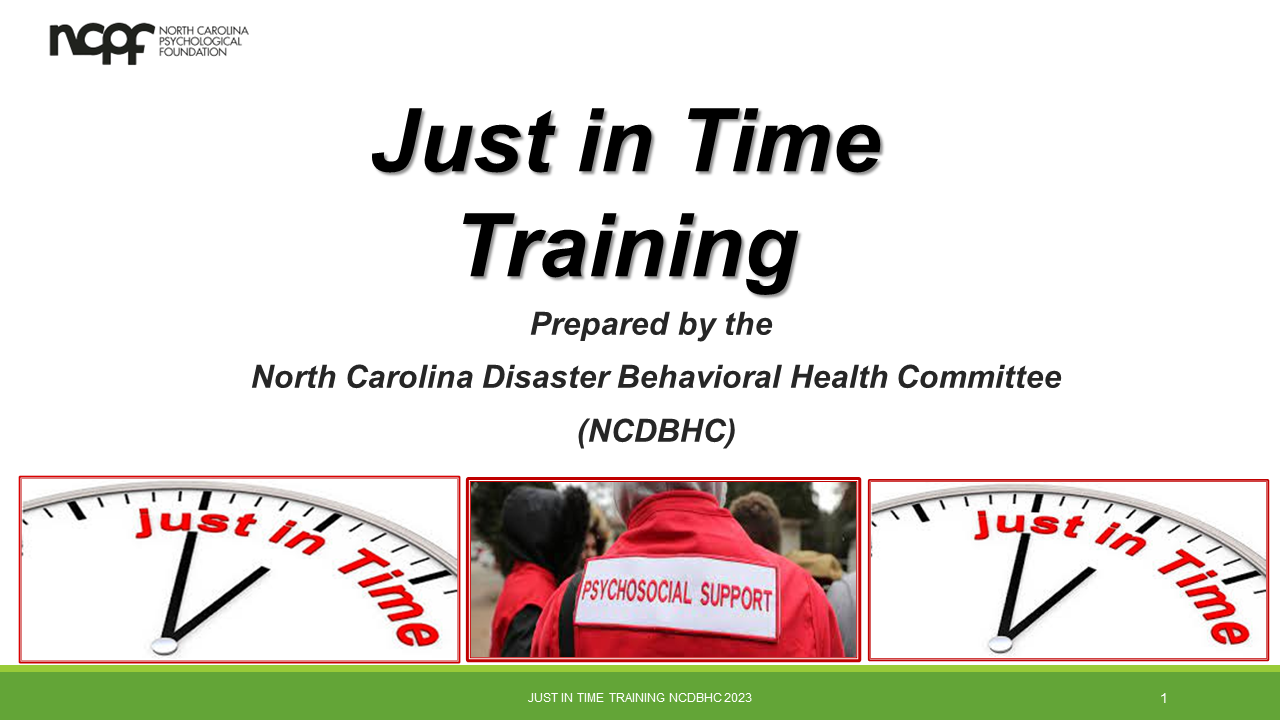 ncpf NORTH CAROLINA PSYCHOLOGICAL FOUNDATION

Just in Time Training

Prepared by the

North Carolina Disaster Behavioral Health Committee

(NCDBHC)

Just in Time

PSYCHOSOCIAL SUPPORT

Just in Time

JUST IN TIME TRAINING NCDBHC 2023

1